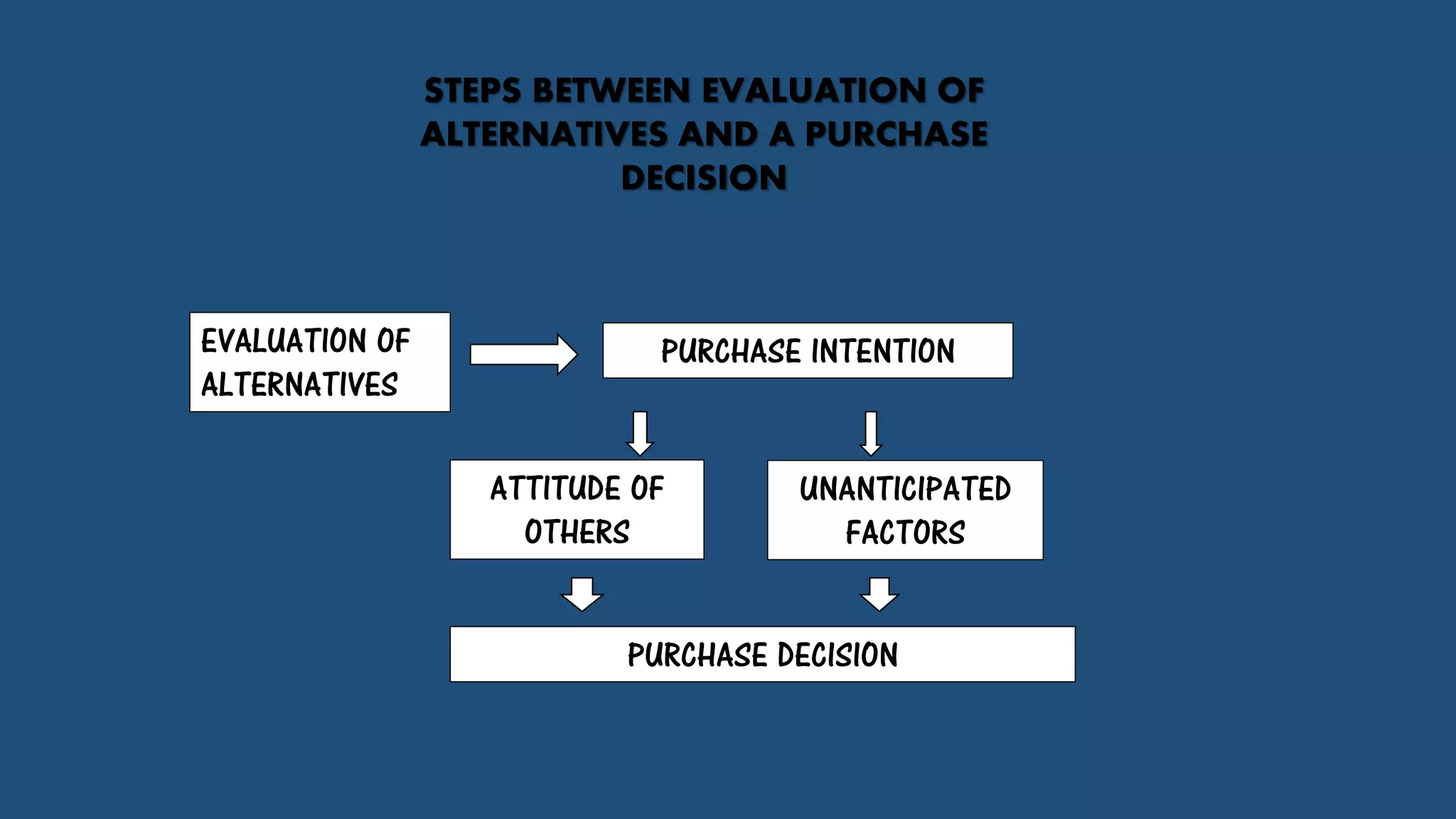 STEPS BETWEEN EVALUATION OF ALTERNATIVES AND A PURCHASE DECISION

EVALUATION OF ALTERNATIVES

PURCHASE INTENTION

ATTITUDE OF OTHERS

UNANTICIPATED FACTORS

PURCHASE DECISION